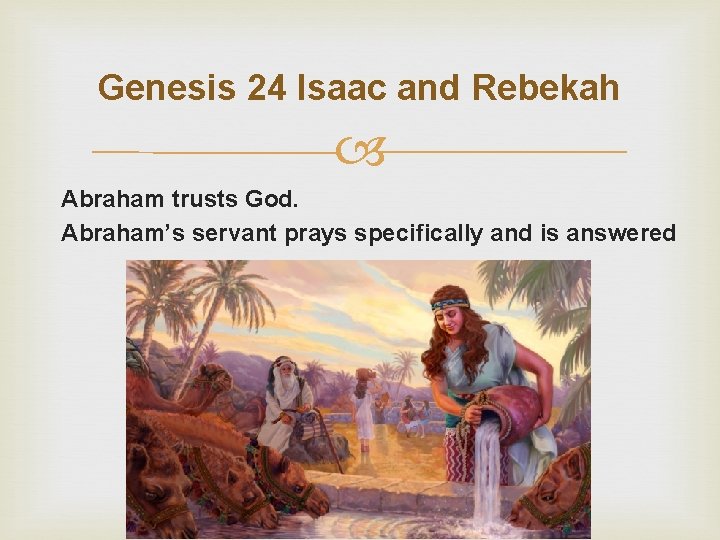 Genesis 24 Isaac and Rebekah

Abraham trusts God.

Abraham's servant prays specifically and is answered